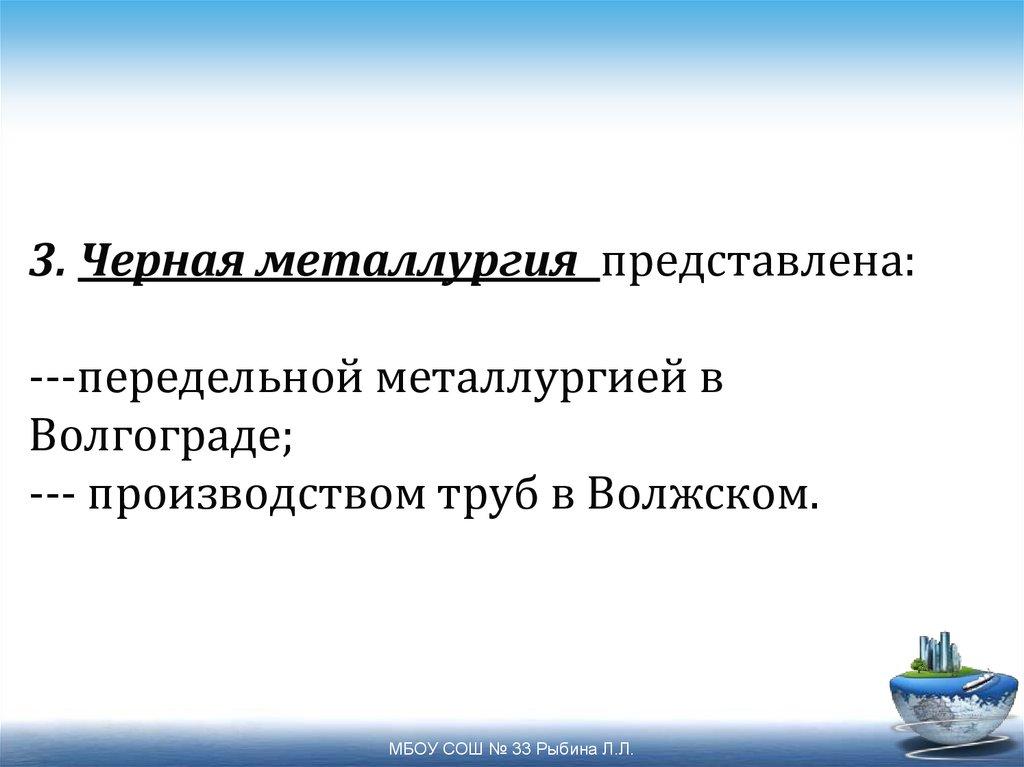 3. Черная металлургия представлена:

---передельной металлургией в Волгограде;
--- производством труб в Волжском.

МБОУ СОШ № 33 Рыбина Л.Л.